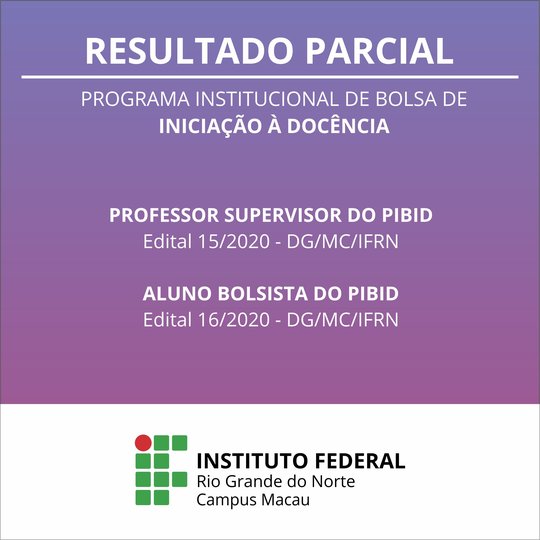 RESULTADO PARCIAL

PROGRAMA INSTITUCIONAL DE BOLSA DE
INICIAÇÃO À DOCÊNCIA

PROFESSOR SUPERVISOR DO PIBID
Edital 15/2020 - DG/MC/IFRN

ALUNO BOLSISTA DO PIBID
Edital 16/2020 - DG/MC/IFRN

INSTITUTO FEDERAL
Rio Grande do Norte
Campus Macau